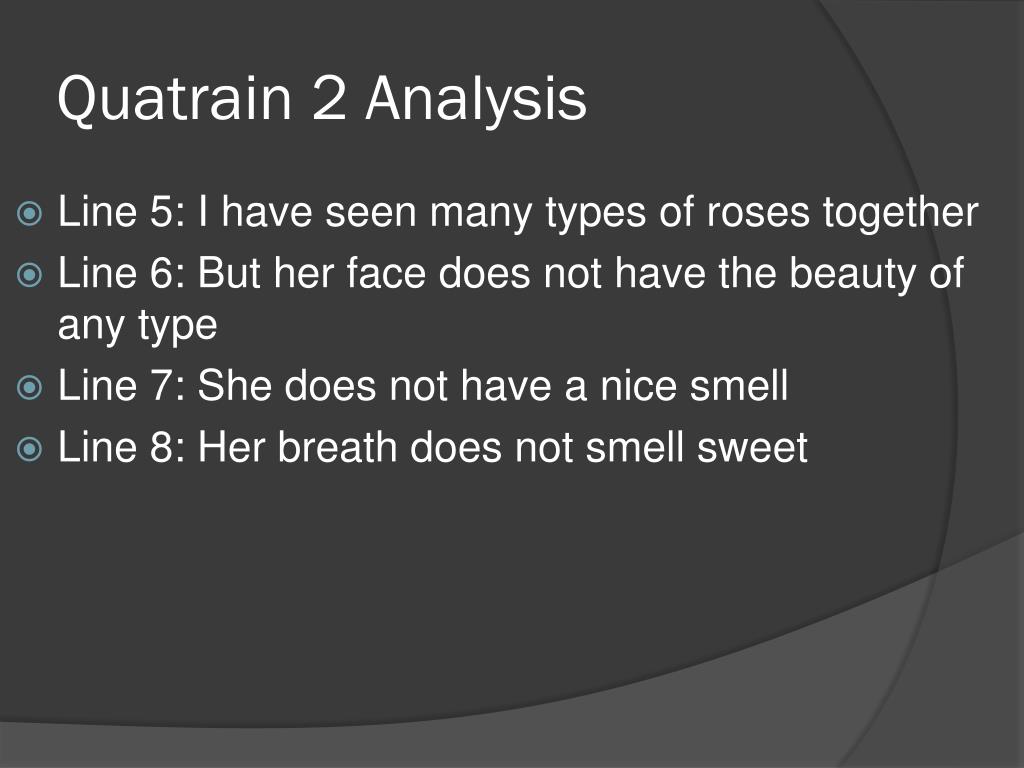 Quatrain 2 Analysis

Line 5: I have seen many types of roses together
Line 6: But her face does not have the beauty of any type
Line 7: She does not have a nice smell
Line 8: Her breath does not smell sweet